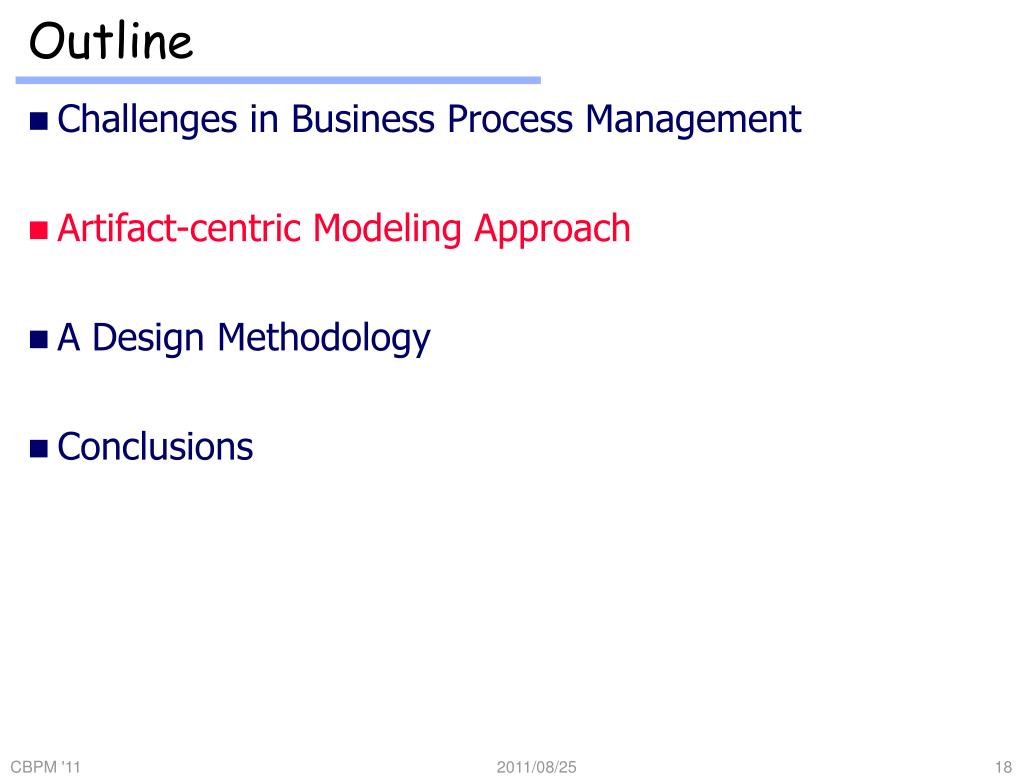 Outline

Challenges in Business Process Management

Artifact-centric Modeling Approach

A Design Methodology

Conclusions

CBPM '11

2011/08/25

18